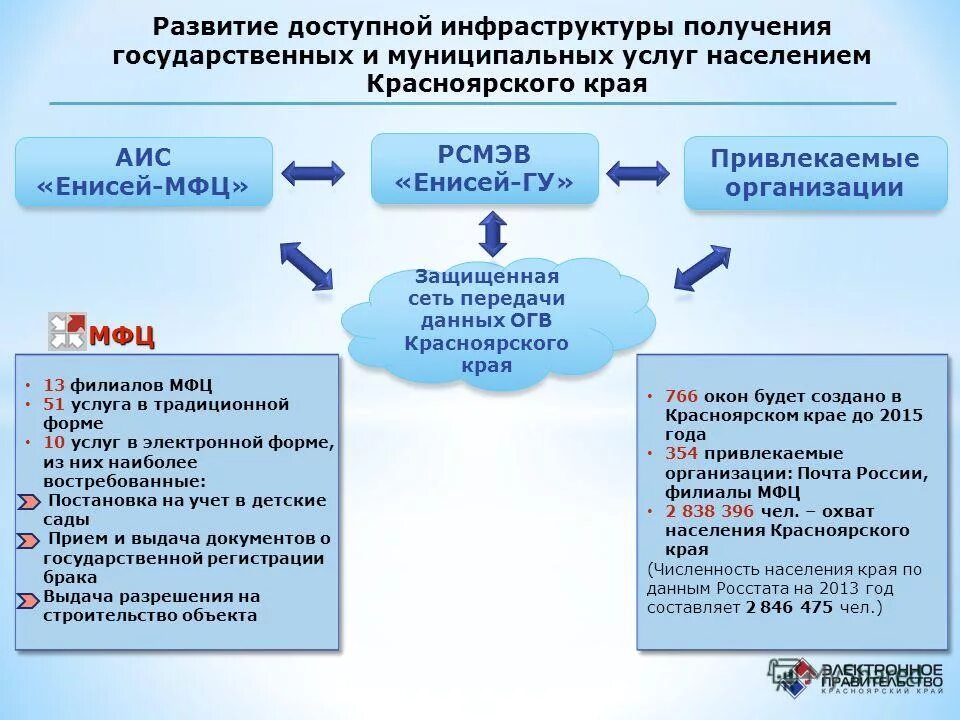 Развитие доступной инфраструктуры получения государственных и муниципальных услуг населением Красноярского края

АИС «Енисей-МФЦ»

РСМЭВ «Енисей-ГУ»

Привлекаемые организации

Защищенная сеть передачи данных ОГВ Красноярского края

МФЦ

• 13 филиалов МФЦ
• 51 услуга в традиционной форме
• 10 услуг в электронной форме, из них наиболее востребованные:
Постановка на учет в детские сады
Прием и выдача документов о государственной регистрации брака
Выдача разрешения на строительство объекта

• 766 окон будет создано в Красноярском крае до 2015 года
• 354 привлекаемые организации: Почта России, филиалы МФЦ
• 2 838 396 чел. – охват населения Красноярского края
(Численность населения края по данным Росстата на 2013 год составляет 2 846 475 чел.)

ЭЛЕКТРОННОЕ ПРАВИТЕЛЬСТВО
КРАСНОЯРСКИЙ КРАЙ